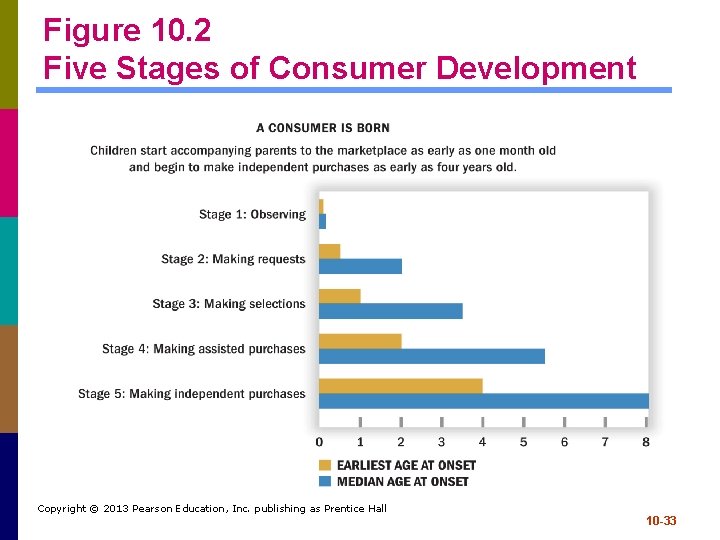 Figure 10.2
Five Stages of Consumer Development

A CONSUMER IS BORN

Children start accompanying parents to the marketplace as early as one month old and begin to make independent purchases as early as four years old.

Stage 1: Observing

Stage 2: Making requests

Stage 3: Making selections

Stage 4: Making assisted purchases

Stage 5: Making independent purchases

0 1 2 3 4 5 6 7 8

EARLIEST AGE AT ONSET
MEDIAN AGE AT ONSET

Copyright © 2013 Pearson Education, Inc. publishing as Prentice Hall

10-33